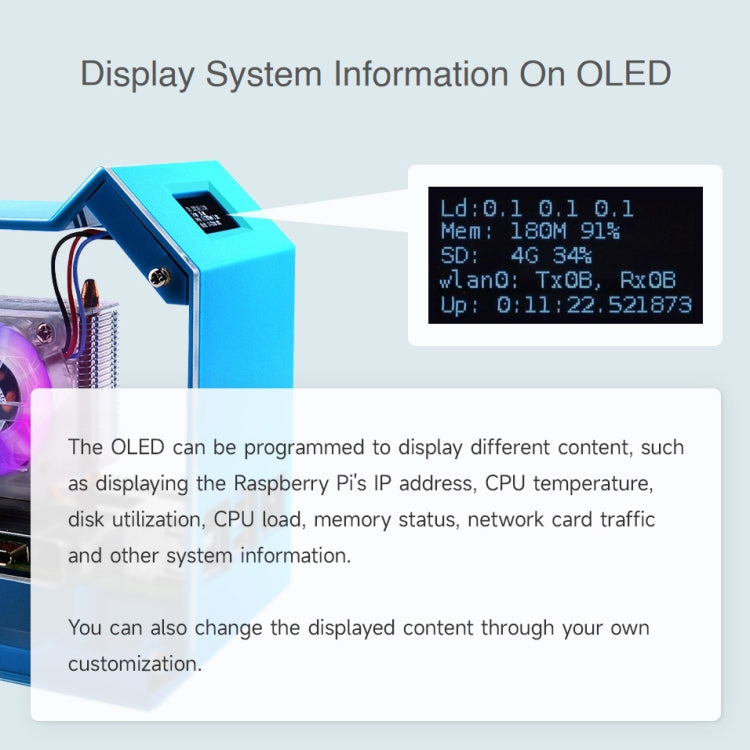 Display System Information On OLED

Ld:0.1 0.1 0.1
Mem: 180M 91%
SD: 4G 34%
wlan0: Tx0B, Rx0B
Up: 0:11:22.521873

The OLED can be programmed to display different content, such as displaying the Raspberry Pi's IP address, CPU temperature, disk utilization, CPU load, memory status, network card traffic and other system information.

You can also change the displayed content through your own customization.